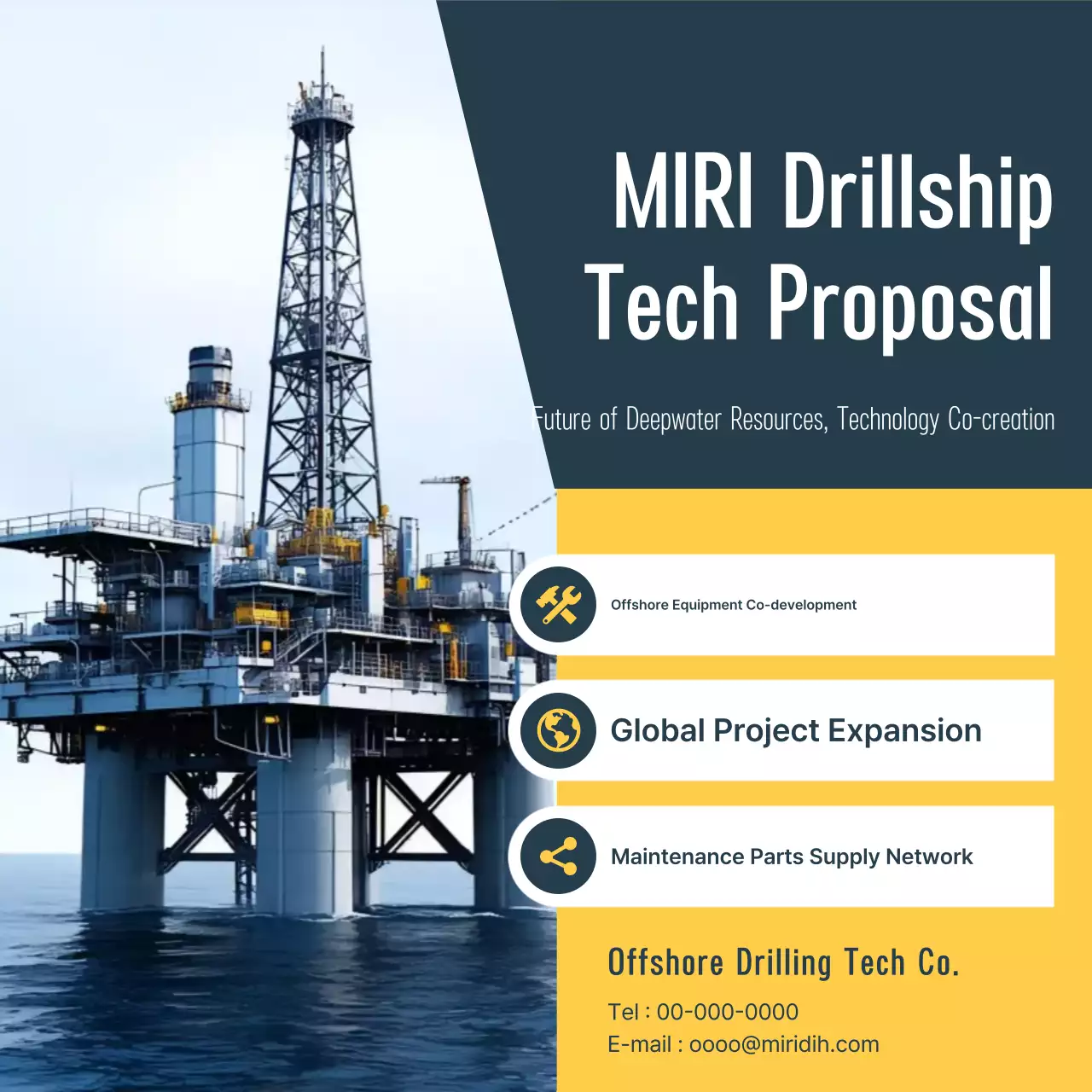 MIRI Drillship Tech Proposal

Future of Deepwater Resources, Technology Co-creation

Offshore Equipment Co-development

Global Project Expansion

Maintenance Parts Supply Network

Offshore Drilling Tech Co.

Tel : 00-000-0000
E-mail : oooo@miridih.com